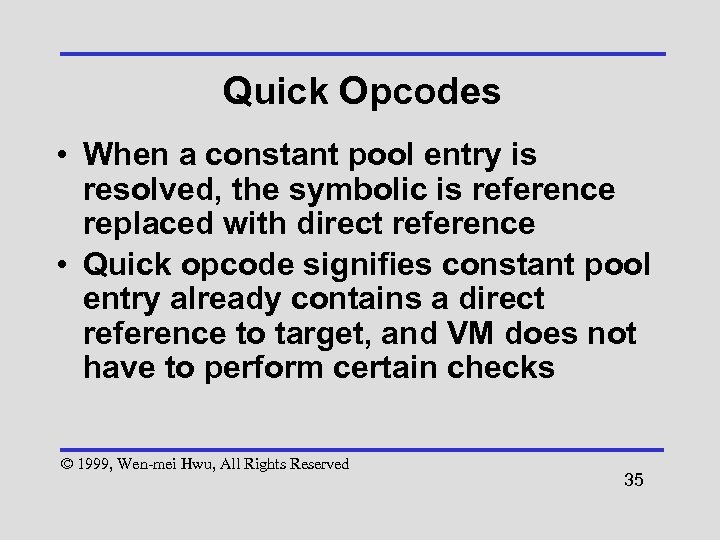 Quick Opcodes

• When a constant pool entry is resolved, the symbolic is reference replaced with direct reference
• Quick opcode signifies constant pool entry already contains a direct reference to target, and VM does not have to perform certain checks

© 1999, Wen-mei Hwu, All Rights Reserved

35